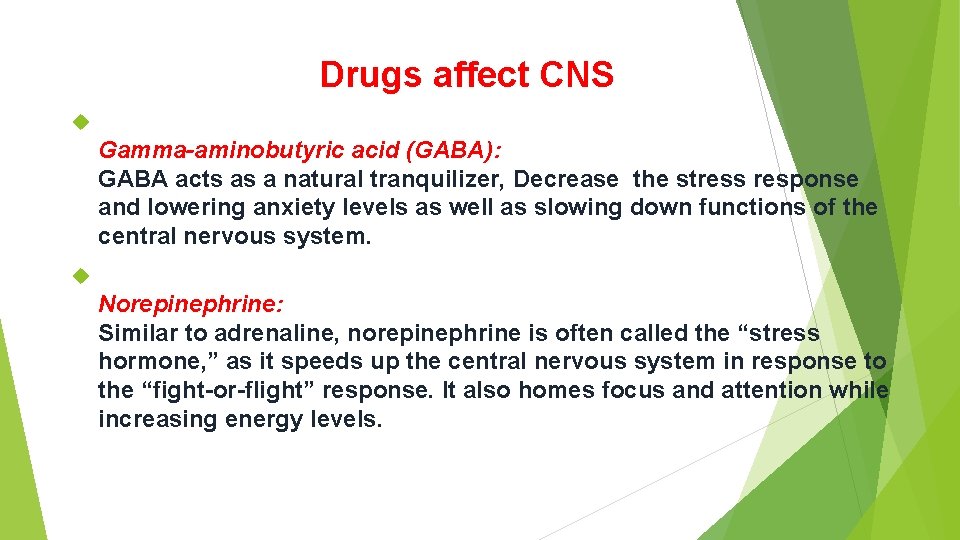 Drugs affect CNS

Gamma-aminobutyric acid (GABA):
GABA acts as a natural tranquilizer, Decrease the stress response and lowering anxiety levels as well as slowing down functions of the central nervous system.

Norepinephrine:
Similar to adrenaline, norepinephrine is often called the “stress hormone,” as it speeds up the central nervous system in response to the “fight-or-flight” response. It also homes focus and attention while increasing energy levels.